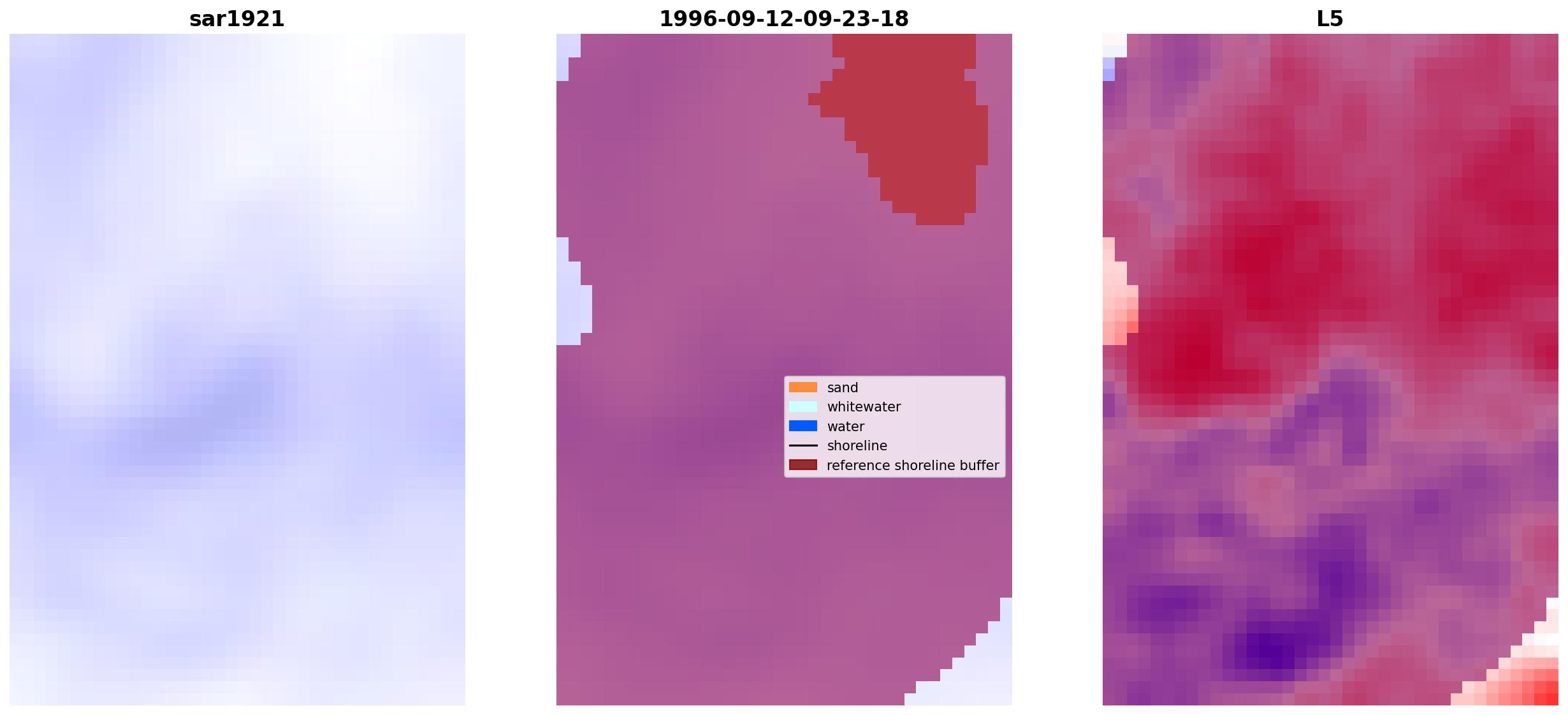 sar1921

1996-09-12-09-23-18

sand
whitewater
water
shoreline
reference shoreline buffer

L5